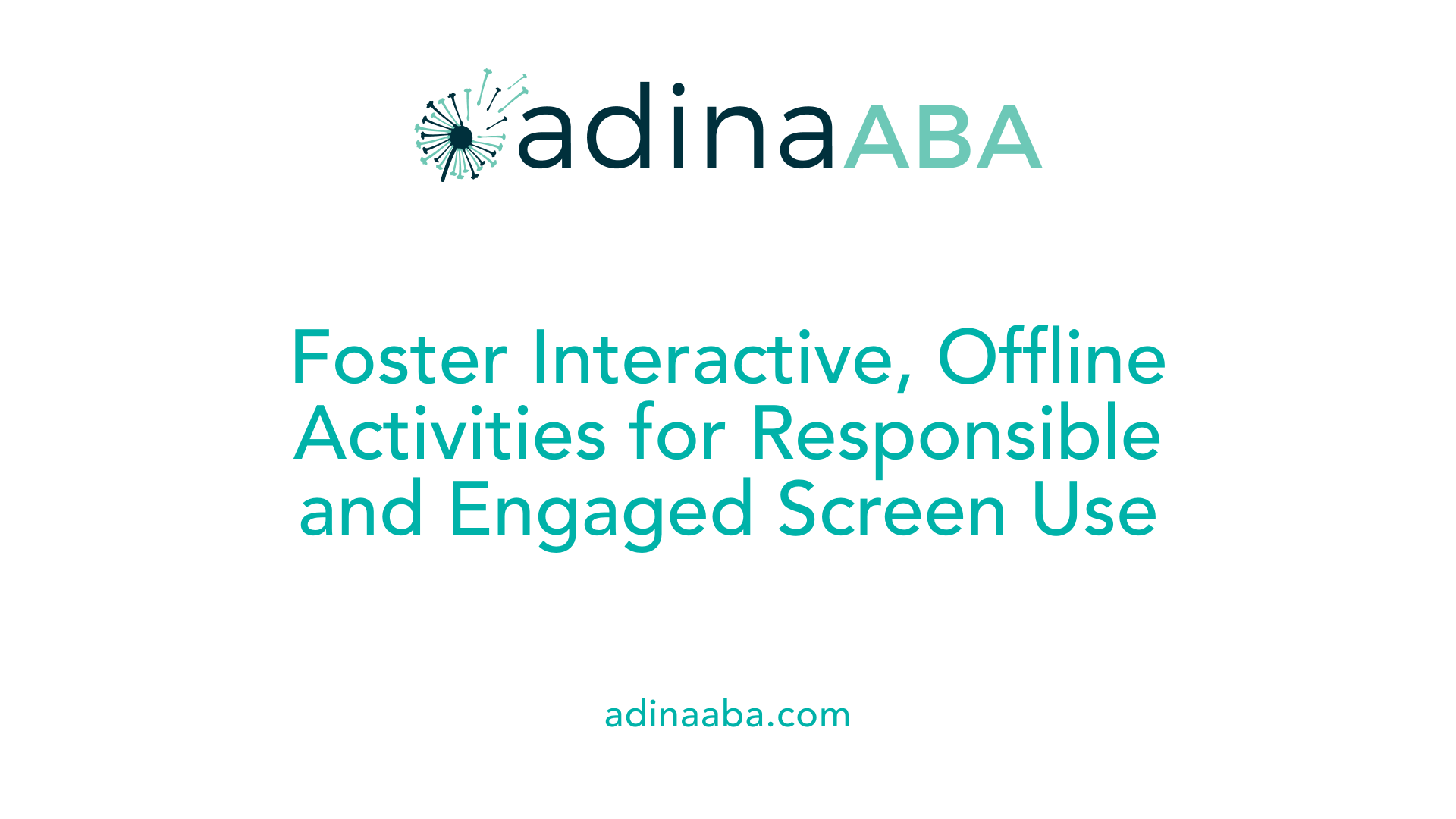 adinaABA

Foster Interactive, Offline Activities for Responsible and Engaged Screen Use

adinaaba.com